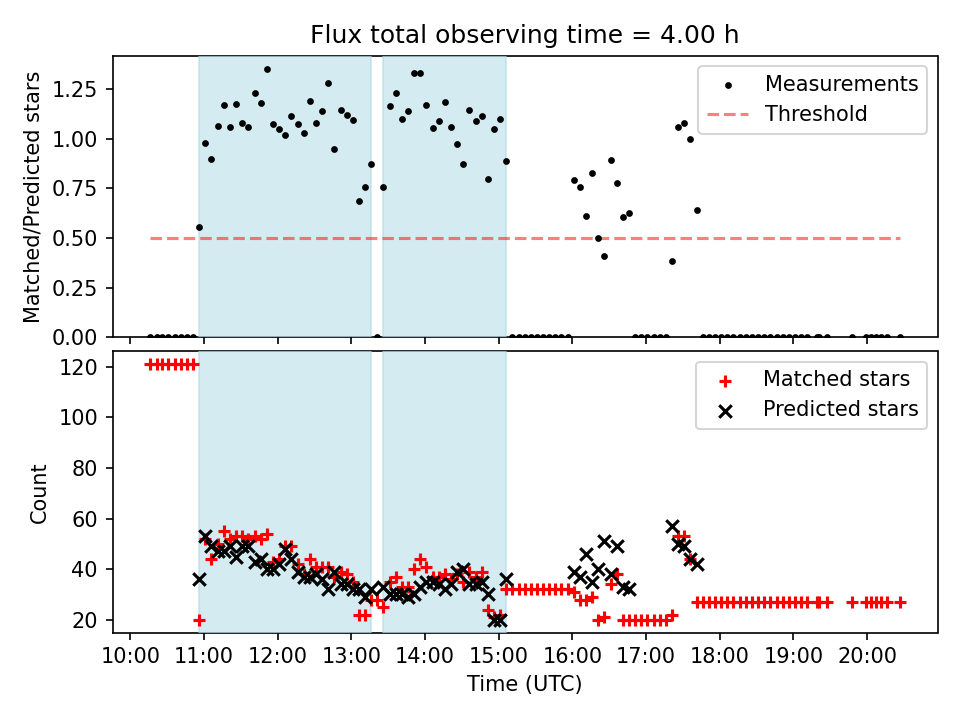 Flux total observing time = 4.00 h

Matched/Predicted stars

1.25
1.00
0.75
0.50
0.25
0.00

Measurements
Threshold

Count

120
100
80
60
40
20

Matched stars
Predicted stars

10:00 11:00 12:00 13:00 14:00 15:00 16:00 17:00 18:00 19:00 20:00

Time (UTC)